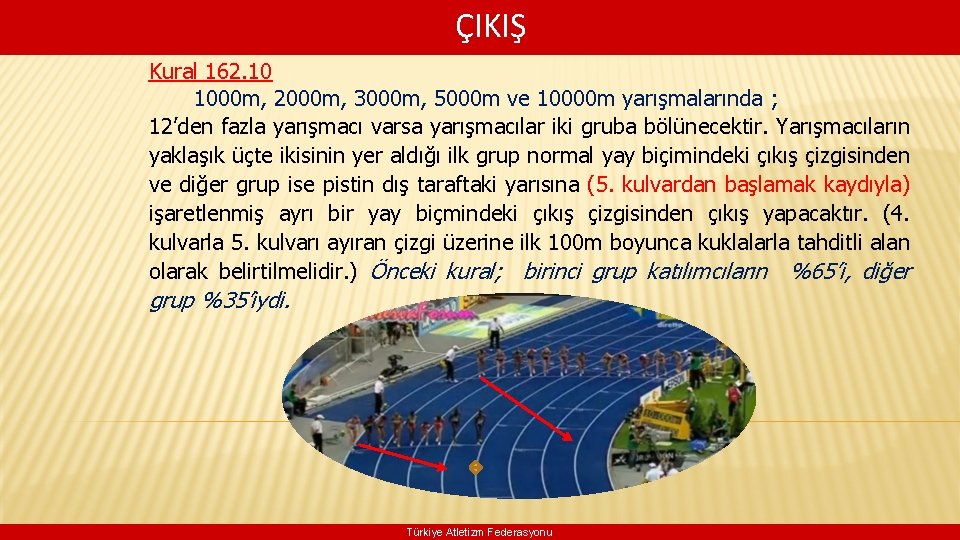 ÇIKIŞ

Kural 162.10

1000m, 2000m, 3000m, 5000m ve 10000m yarışmalarında ; 12'den fazla yarışmacı varsa yarışmacılar iki gruba bölünecektir. Yarışmacıların yaklaşık üçte ikisinin yer aldığı ilk grup normal yay biçimindeki çıkış çizgisinden ve diğer grup ise pistin dış taraftaki yarısına (5. kulvardan başlamak kaydıyla) işaretlenmiş ayrı bir yay biçmindeki çıkış çizgisinden çıkış yapacaktır. (4. kulvarla 5. kulvarı ayıran çizgi üzerine ilk 100m boyunca kuklalarla tahditli alan olarak belirtilmelidir.) Önceki kural; birinci grup katılımcıların %65'i, diğer grup %35'iydi.

Türkiye Atletizm Federasyonu